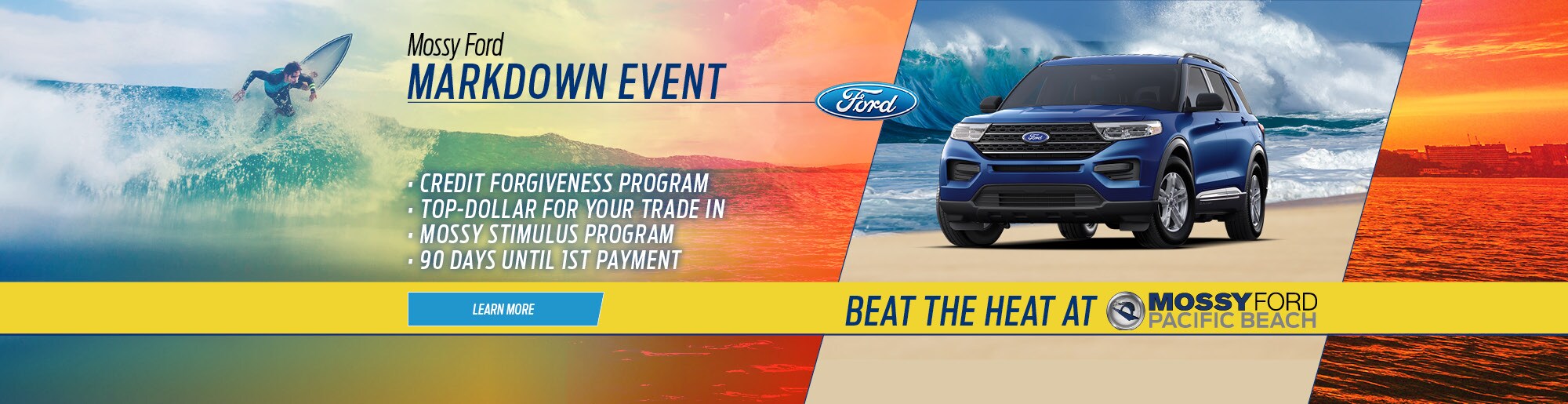 Mossy Ford
MARKDOWN EVENT

Ford

· CREDIT FORGIVENESS PROGRAM
· TOP-DOLLAR FOR YOUR TRADE IN
· MOSSY STIMULUS PROGRAM
· 90 DAYS UNTIL 1ST PAYMENT

LEARN MORE

BEAT THE HEAT AT MOSSY FORD PACIFIC BEACH